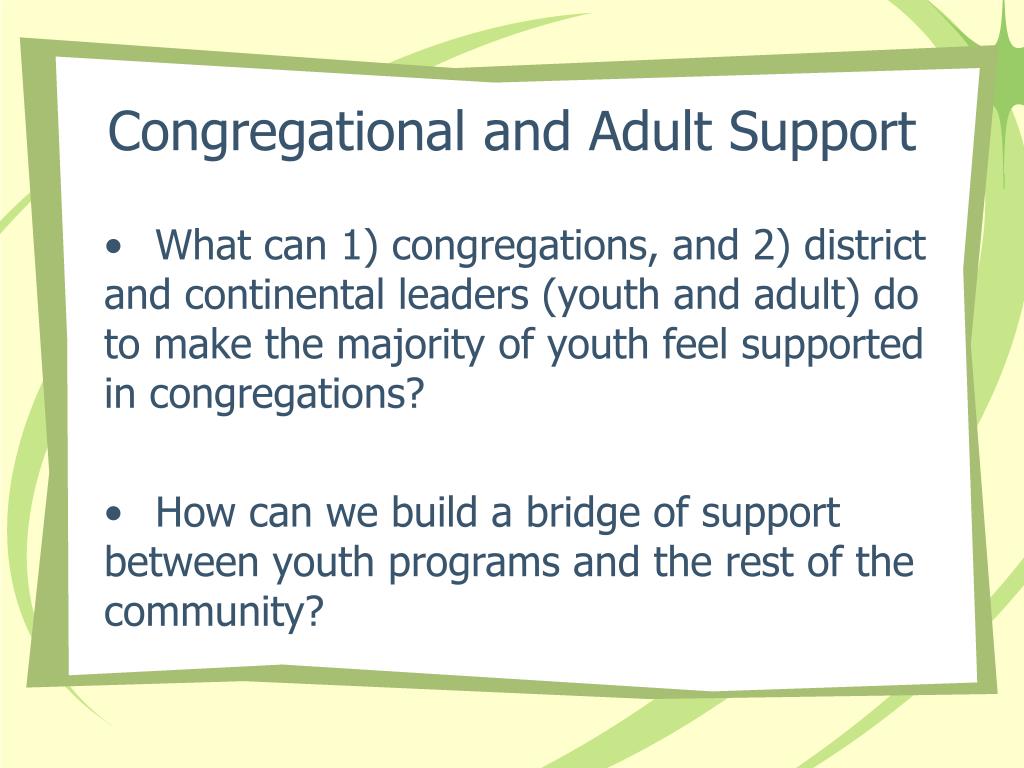 Congregational and Adult Support

• What can 1) congregations, and 2) district and continental leaders (youth and adult) do to make the majority of youth feel supported in congregations?

• How can we build a bridge of support between youth programs and the rest of the community?